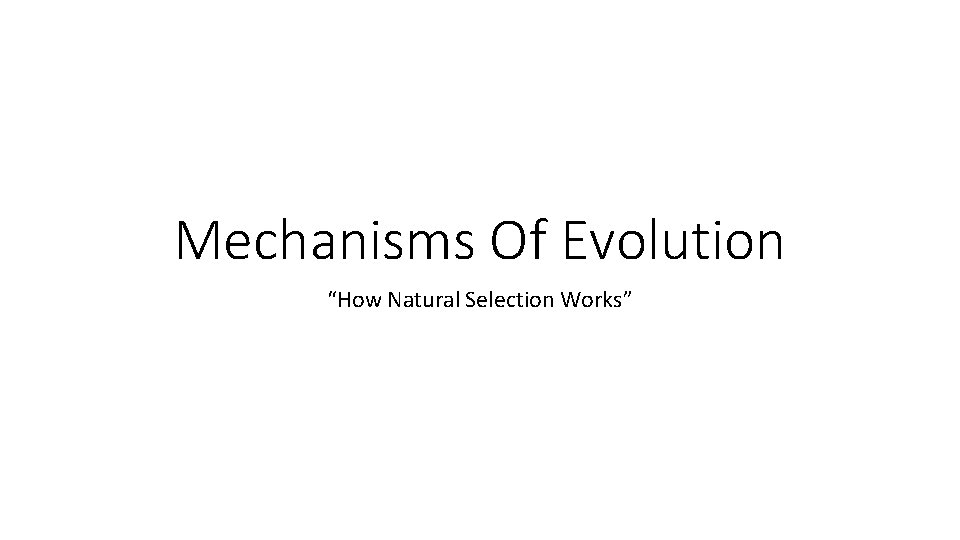 Mechanisms Of Evolution

“How Natural Selection Works”